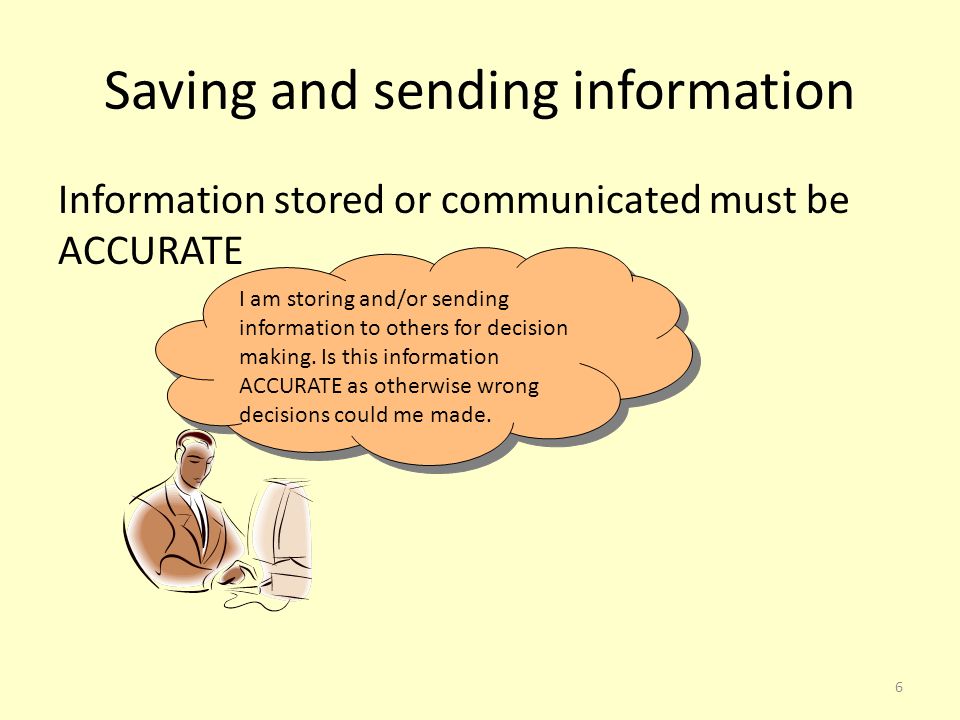 Saving and sending information

Information stored or communicated must be ACCURATE

I am storing and/or sending information to others for decision making. Is this information ACCURATE as otherwise wrong decisions could me made.

6